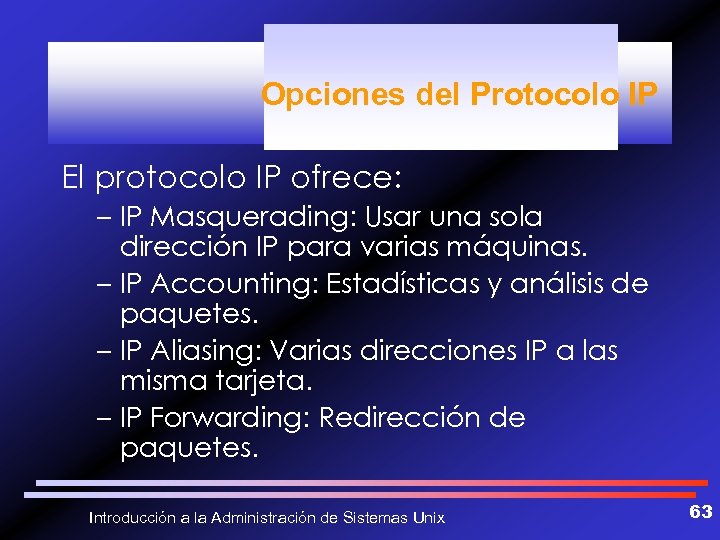 Opciones del Protocolo IP

El protocolo IP ofrece:

– IP Masquerading: Usar una sola dirección IP para varias máquinas.

– IP Accounting: Estadísticas y análisis de paquetes.

– IP Aliasing: Varias direcciones IP a las misma tarjeta.

– IP Forwarding: Redirección de paquetes.

Introducción a la Administración de Sistemas Unix

63